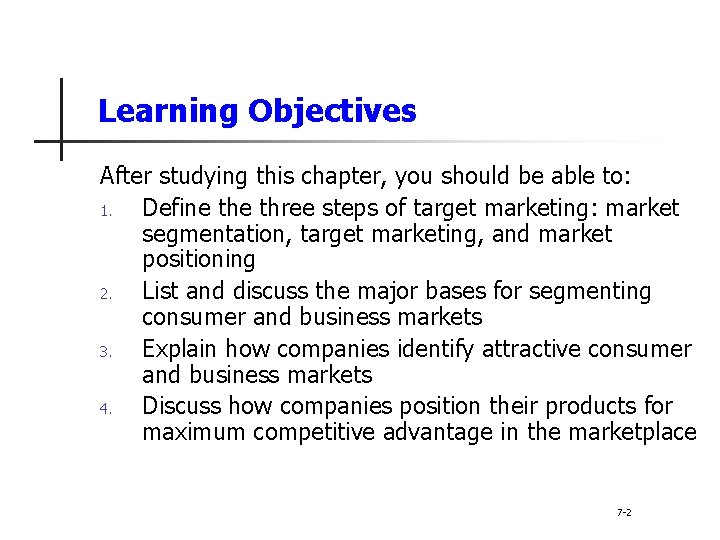 Learning Objectives

After studying this chapter, you should be able to:

1. Define the three steps of target marketing: market segmentation, target marketing, and market positioning
2. List and discuss the major bases for segmenting consumer and business markets
3. Explain how companies identify attractive consumer and business markets
4. Discuss how companies position their products for maximum competitive advantage in the marketplace

7-2